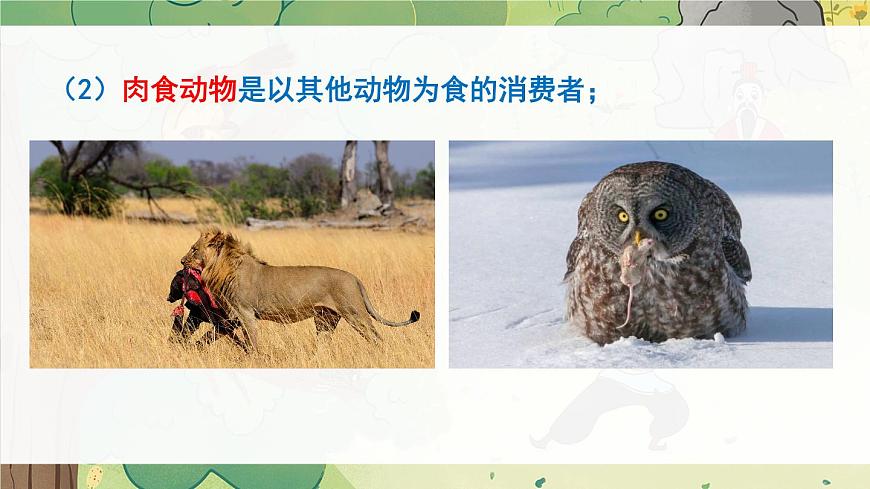 （2）肉食动物是以其他动物为食的消费者；